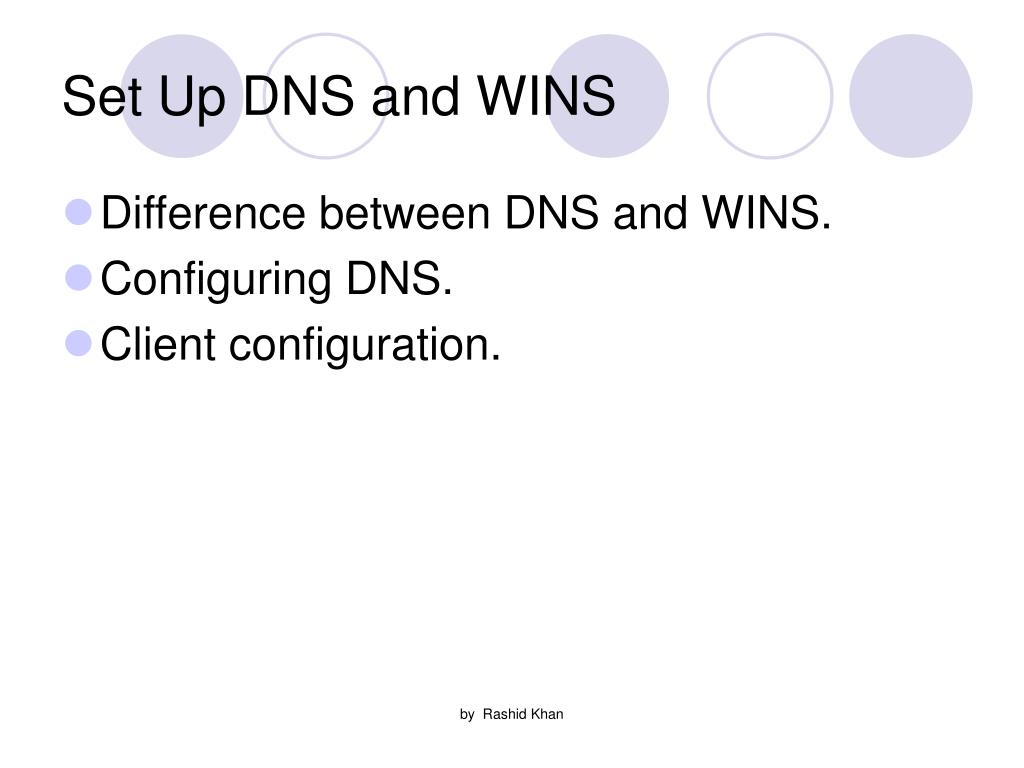 Set Up DNS and WINS

- Difference between DNS and WINS.
- Configuring DNS.
- Client configuration.

by Rashid Khan